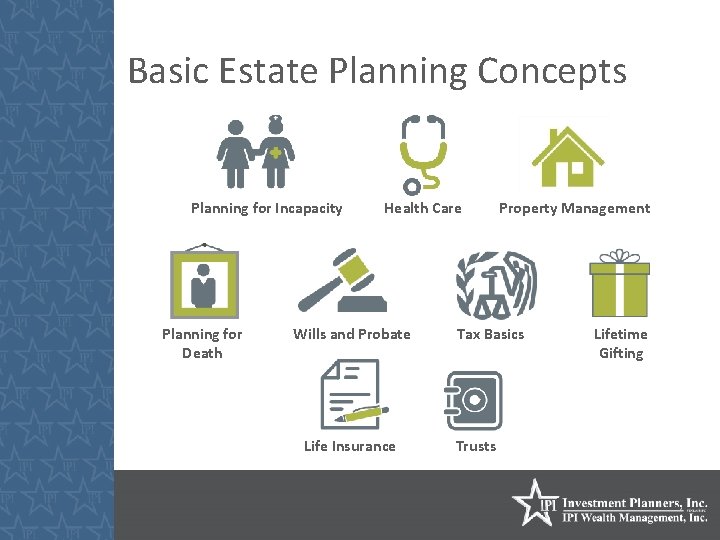 Basic Estate Planning Concepts

Planning for Incapacity

Health Care

Property Management

Planning for Death

Wills and Probate

Tax Basics

Lifetime Gifting

Life Insurance

Trusts

IPI Investment Planners, Inc.
IPI Wealth Management, Inc.